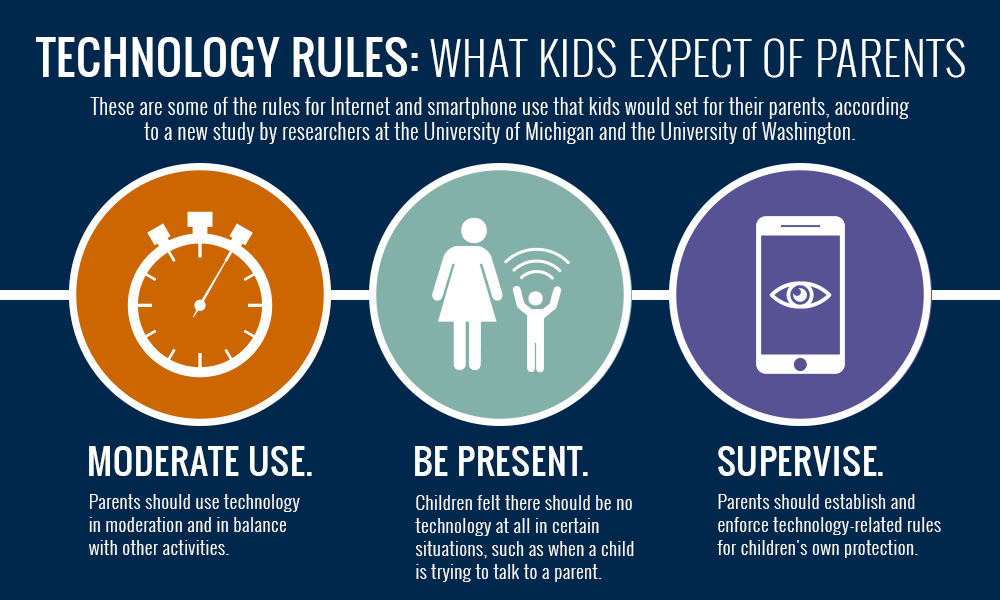 TECHNOLOGY RULES: WHAT KIDS EXPECT OF PARENTS

These are some of the rules for Internet and smartphone use that kids would set for their parents, according to a new study by researchers at the University of Michigan and the University of Washington.

MODERATE USE.

Parents should use technology in moderation and in balance with other activities.

BE PRESENT.

Children felt there should be no technology at all in certain situations, such as when a child is trying to talk to a parent.

SUPERVISE.

Parents should establish and enforce technology-related rules for children's own protection.